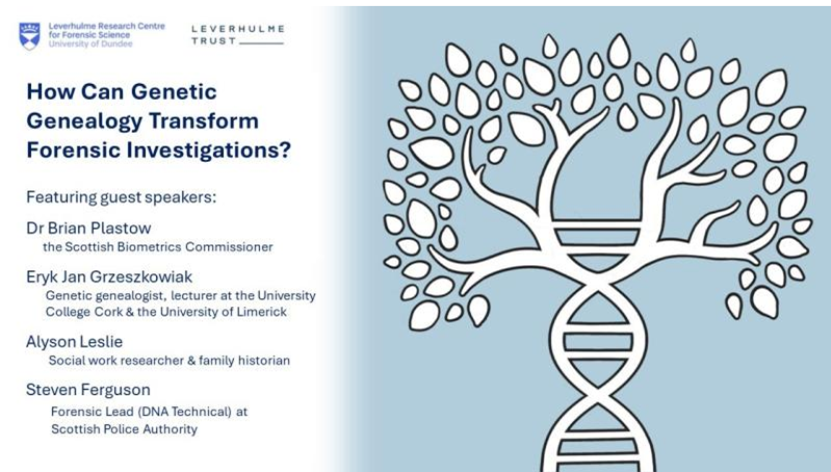 Leverhulme Research Centre for Forensic Science
University of Dundee

LEVERHULME TRUST

How Can Genetic Genealogy Transform Forensic Investigations?

Featuring guest speakers:

Dr Brian Plastow
the Scottish Biometrics Commissioner

Eryk Jan Grzeszkowiak
Genetic genealogist, lecturer at the University College Cork & the University of Limerick

Alyson Leslie
Social work researcher & family historian

Steven Ferguson
Forensic Lead (DNA Technical) at Scottish Police Authority